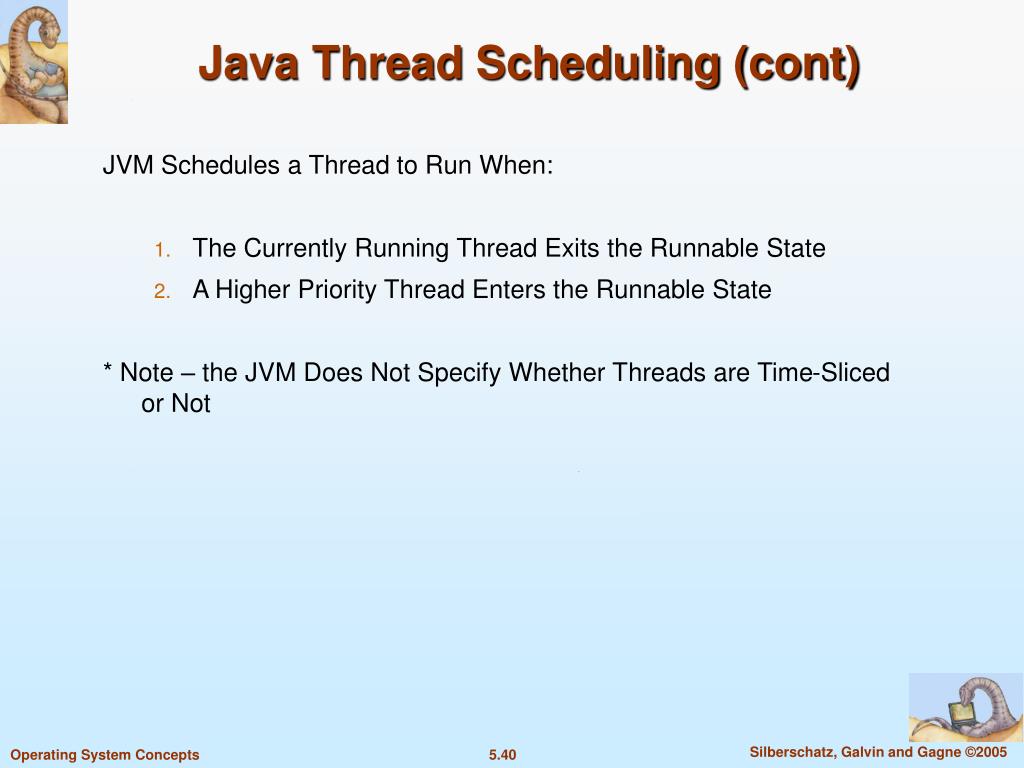 Java Thread Scheduling (cont)

JVM Schedules a Thread to Run When:

1. The Currently Running Thread Exits the Runnable State
2. A Higher Priority Thread Enters the Runnable State

* Note – the JVM Does Not Specify Whether Threads are Time-Sliced or Not

Operating System Concepts
5.40
Silberschatz, Galvin and Gagne ©2005